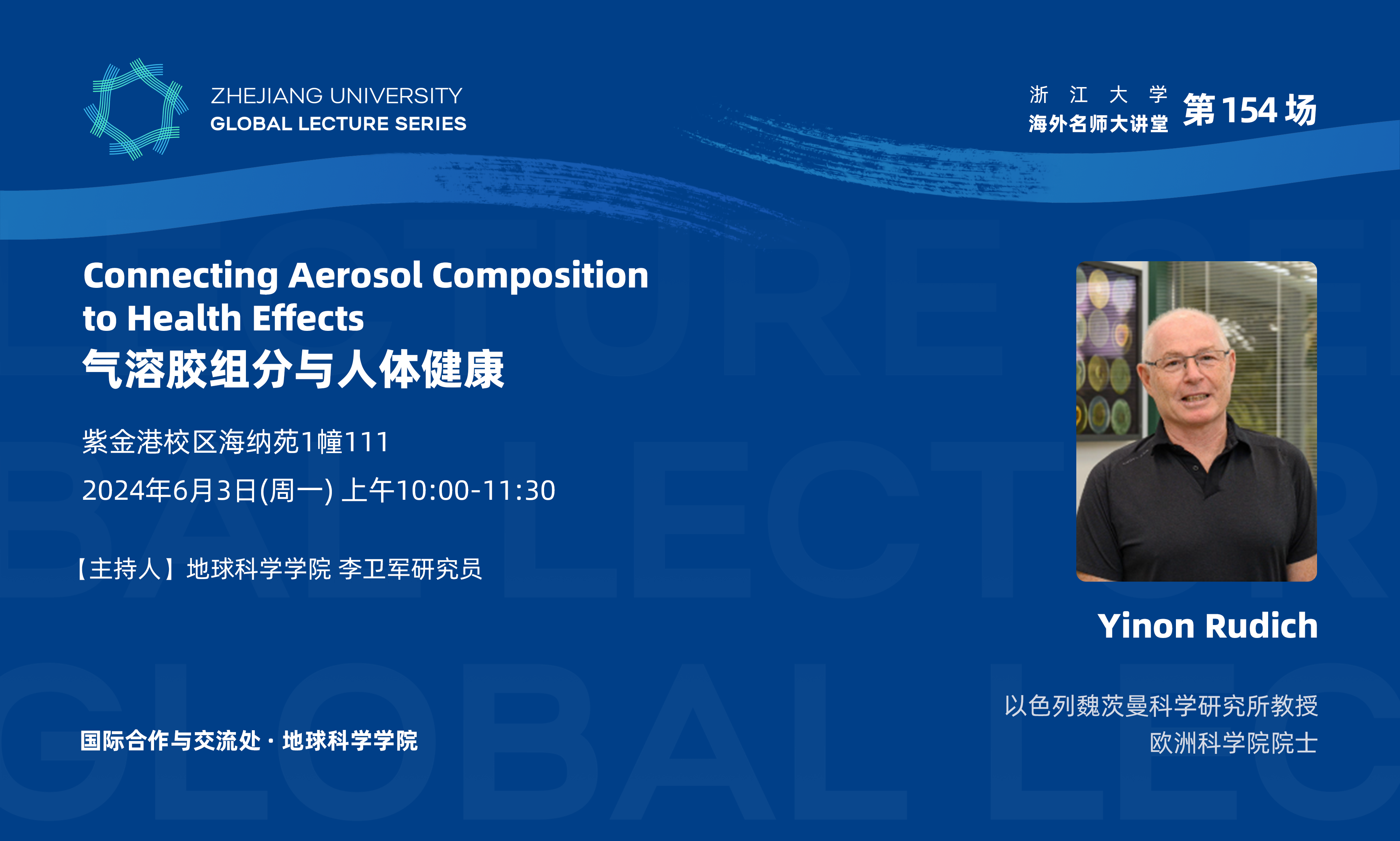 ZHEJIANG UNIVERSITY
GLOBAL LECTURE SERIES

浙 江 大 学
海外名师大讲堂 第154场

Connecting Aerosol Composition to Health Effects
气溶胶组分与人体健康

紫金港校区海纳苑1幢111
2024年6月3日(周一) 上午10:00-11:30

【主持人】地球科学学院 李卫军研究员

Yinon Rudich

以色列魏茨曼科学研究所教授
欧洲科学院院士

国际合作与交流处 · 地球科学学院